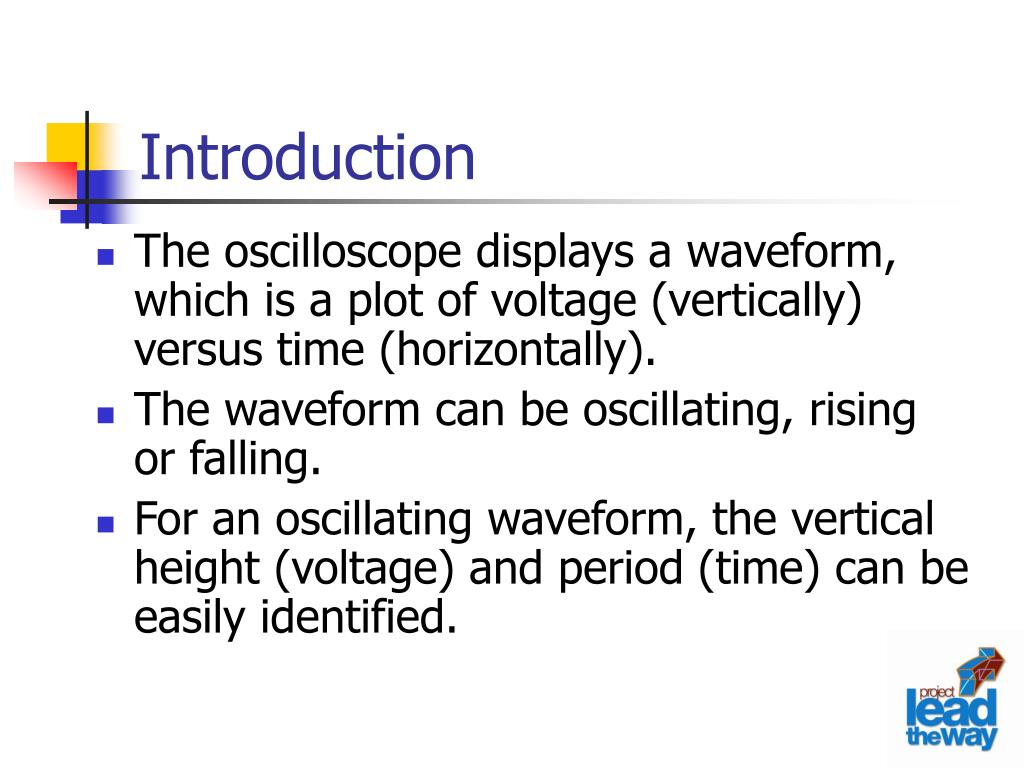 Introduction

- The oscilloscope displays a waveform, which is a plot of voltage (vertically) versus time (horizontally).
- The waveform can be oscillating, rising or falling.
- For an oscillating waveform, the vertical height (voltage) and period (time) can be easily identified.

project lead the way